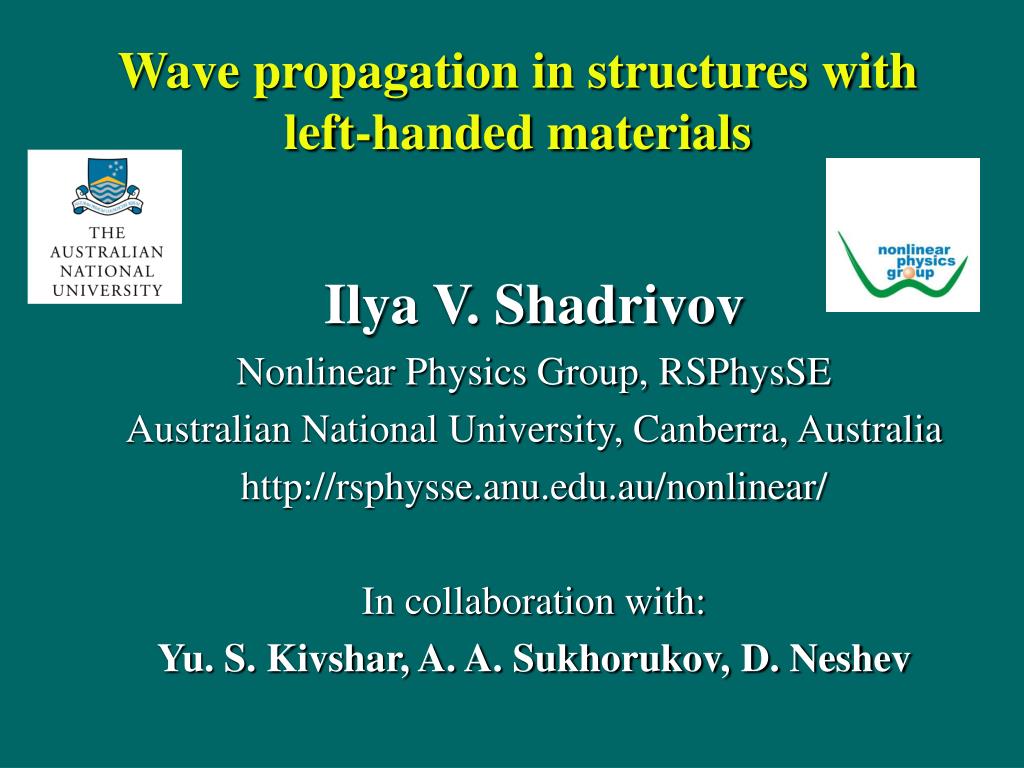 Wave propagation in structures with left-handed materials

THE AUSTRALIAN NATIONAL UNIVERSITY

nonlinear physics group

Ilya V. Shadrivov

Nonlinear Physics Group, RSPhysSE

Australian National University, Canberra, Australia

http://rsphysse.anu.edu.au/nonlinear/

In collaboration with:

Yu. S. Kivshar, A. A. Sukhorukov, D. Neshev